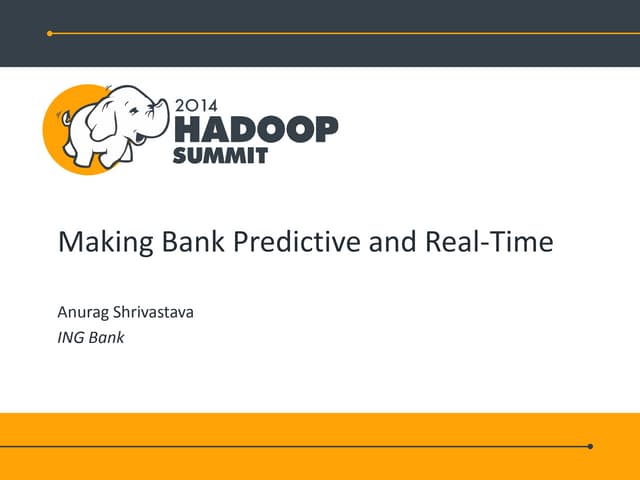 2014
HADOOP
SUMMIT

Making Bank Predictive and Real-Time

Anurag Shrivastava
ING Bank